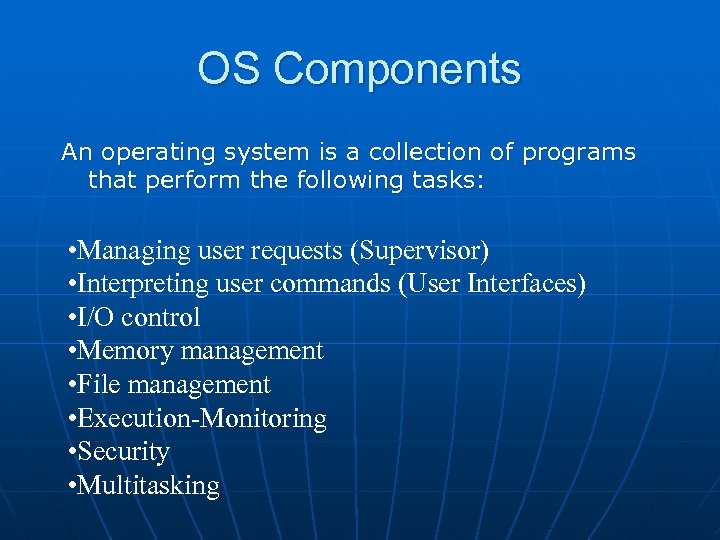 OS Components

An operating system is a collection of programs that perform the following tasks:

•Managing user requests (Supervisor)
•Interpreting user commands (User Interfaces)
•I/O control
•Memory management
•File management
•Execution-Monitoring
•Security
•Multitasking